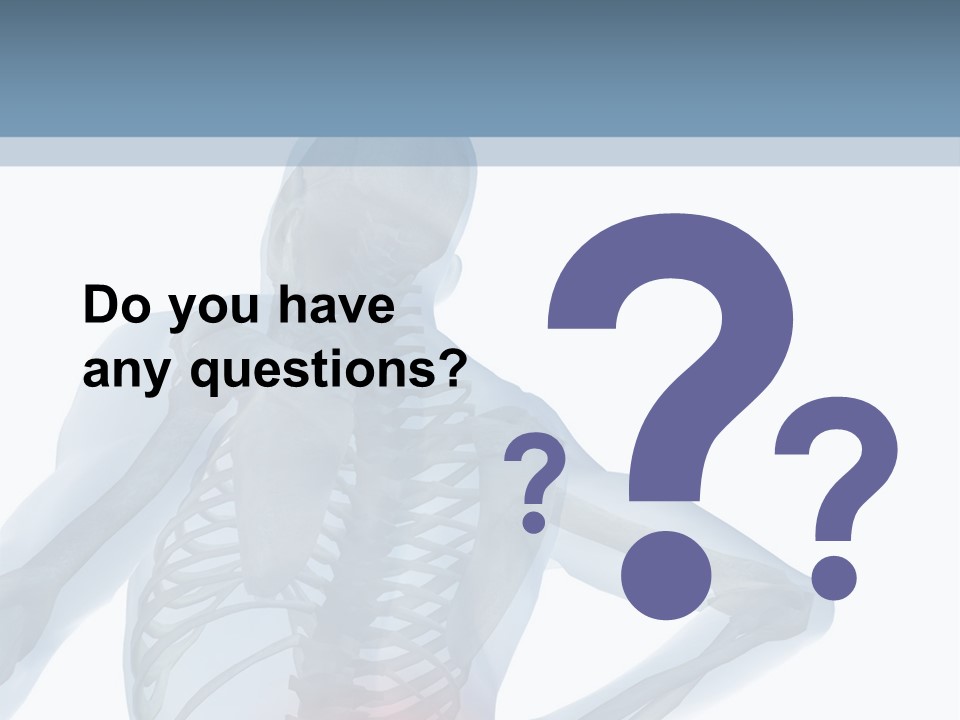 Do you have any questions?

?

?

?